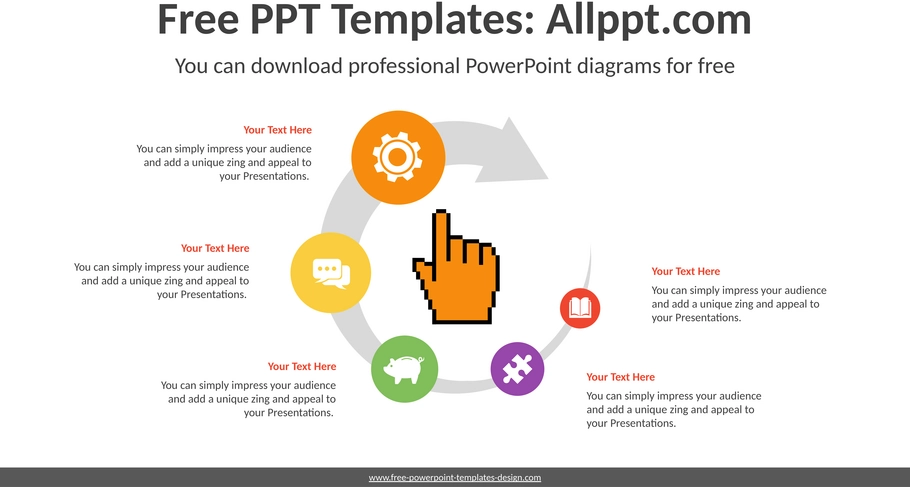 Free PPT Templates: Allppt.com

You can download professional PowerPoint diagrams for free

Your Text Here

You can simply impress your audience and add a unique zing and appeal to your Presentations.

Your Text Here

You can simply impress your audience and add a unique zing and appeal to your Presentations.

Your Text Here

You can simply impress your audience and add a unique zing and appeal to your Presentations.

Your Text Here

You can simply impress your audience and add a unique zing and appeal to your Presentations.

Your Text Here

You can simply impress your audience and add a unique zing and appeal to your Presentations.

www.free-powerpoint-templates-design.com